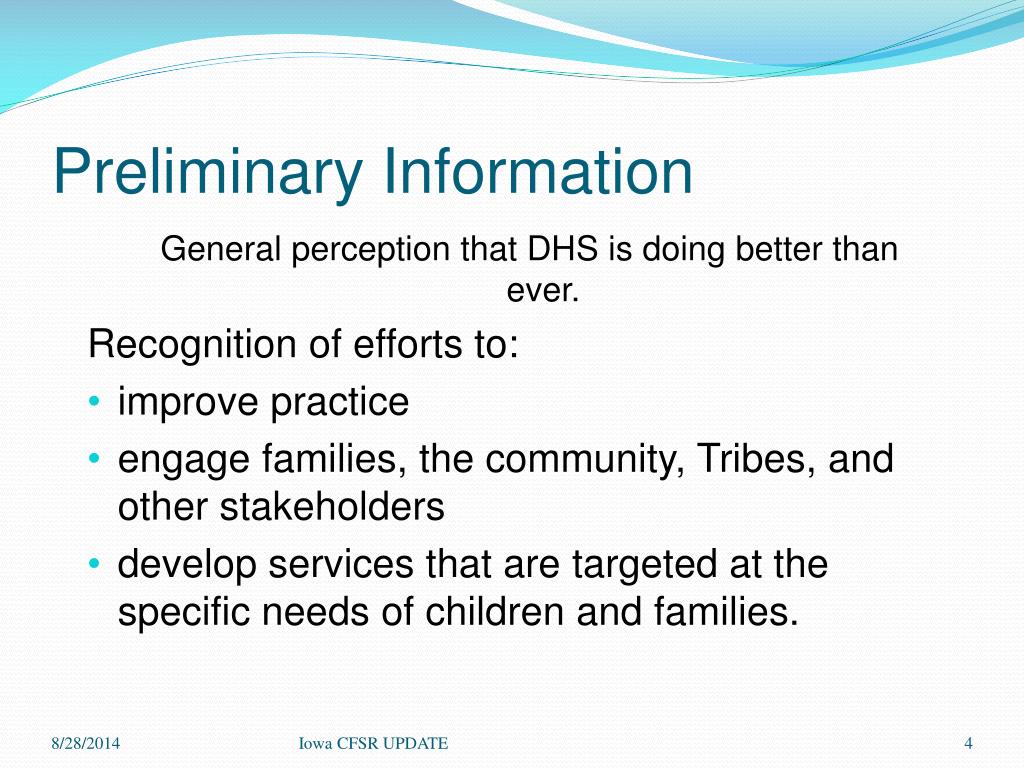 Preliminary Information

General perception that DHS is doing better than ever.

Recognition of efforts to:

• improve practice
• engage families, the community, Tribes, and other stakeholders
• develop services that are targeted at the specific needs of children and families.

8/28/2014

Iowa CFSR UPDATE

4